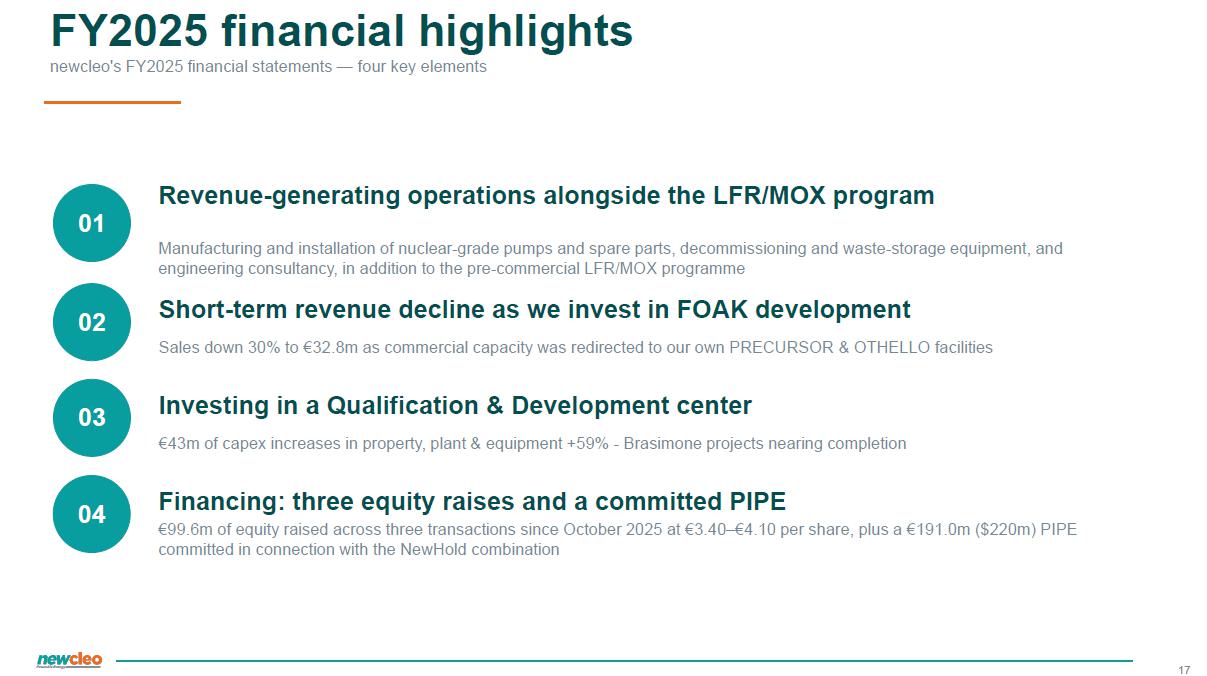 FY2025 financial highlights
newcleo's FY2025 financial statements — four key elements

01
Revenue-generating operations alongside the LFR/MOX program
Manufacturing and installation of nuclear-grade pumps and spare parts, decommissioning and waste-storage equipment, and engineering consultancy, in addition to the pre-commercial LFR/MOX programme

02
Short-term revenue decline as we invest in FOAK development
Sales down 30% to €32.8m as commercial capacity was redirected to our own PRECURSOR & OTHELLO facilities

03
Investing in a Qualification & Development center
€43m of capex increases in property, plant & equipment +59% - Brasimone projects nearing completion

04
Financing: three equity raises and a committed PIPE
€99.6m of equity raised across three transactions since October 2025 at €3.40–€4.10 per share, plus a €191.0m ($220m) PIPE committed in connection with the NewHold combination

newcleo
17